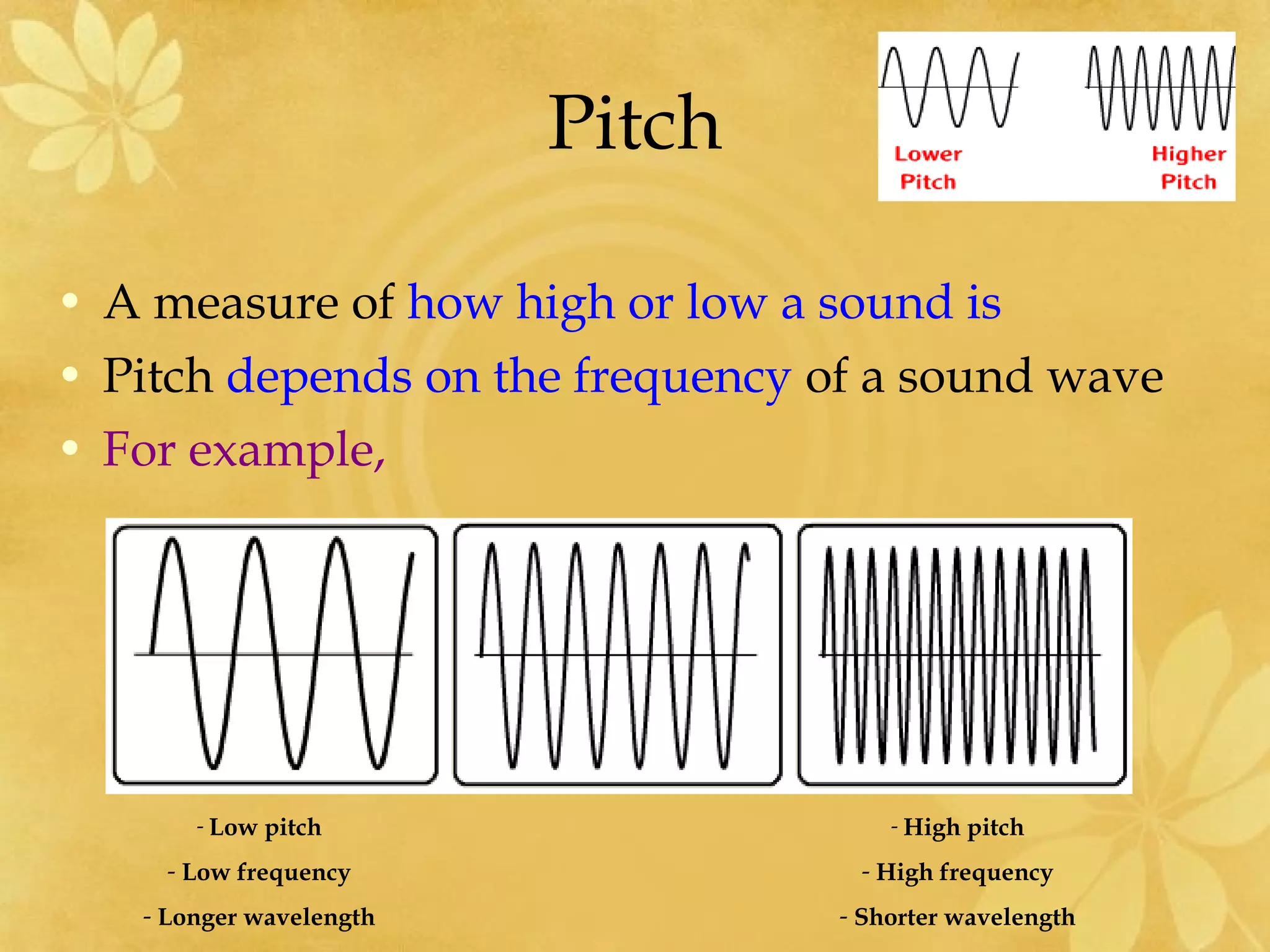 Pitch

Lower Pitch

Higher Pitch

• A measure of how high or low a sound is
• Pitch depends on the frequency of a sound wave
• For example,

- Low pitch
- Low frequency
- Longer wavelength

- High pitch
- High frequency
- Shorter wavelength